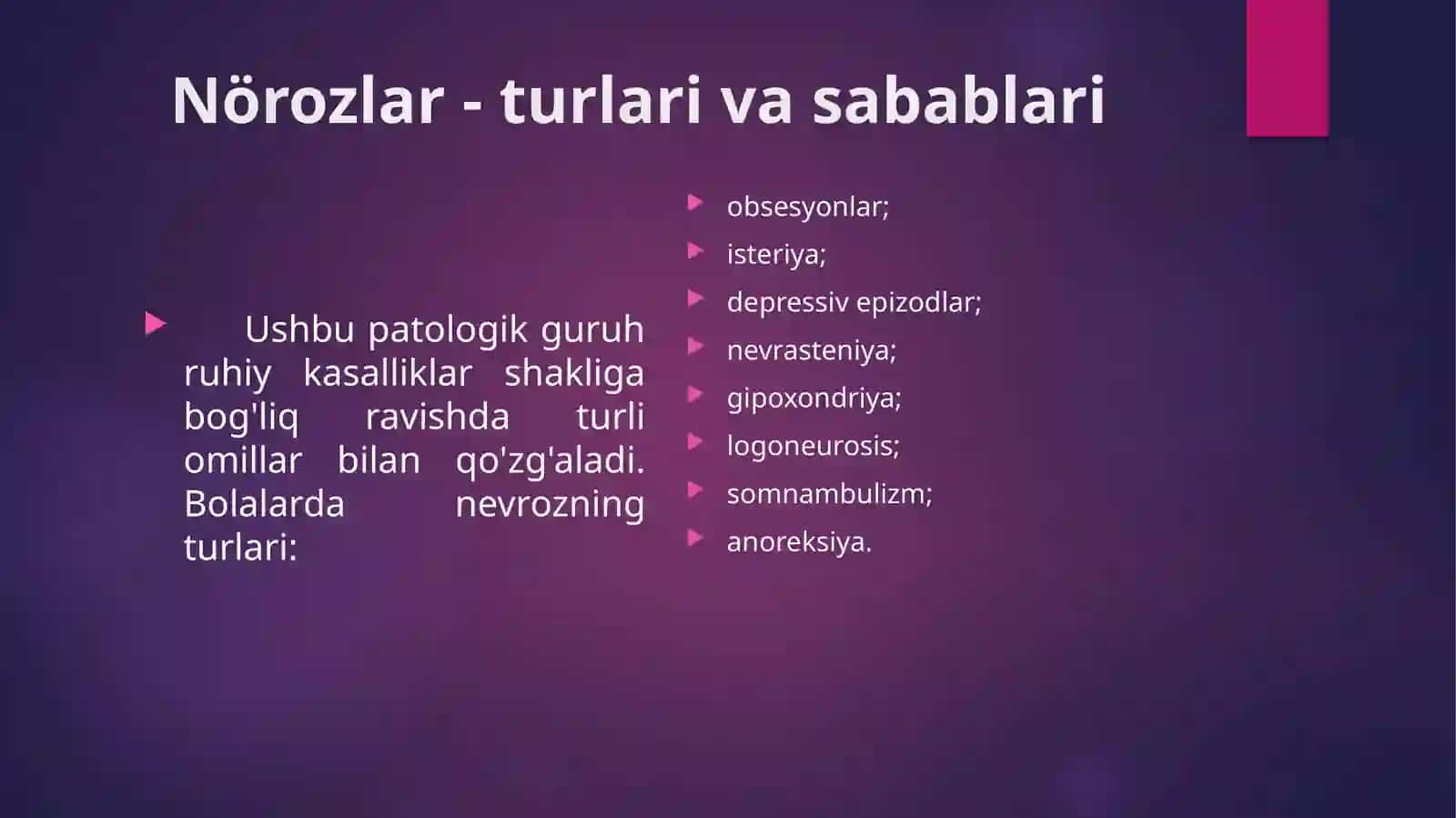 Nörozlar - turlari va sabablari

▶ Ushbu patologik guruh ruhiy kasalliklar shakliga bog'liq ravishda turli omillar bilan qo'zg'aladi. Bolalarda nevrozning turlari:

▶ obsesyonlar;
▶ isteriya;
▶ depressiv epizodlar;
▶ nevrasteniya;
▶ gipoxondriya;
▶ logoneurosis;
▶ somnambulizm;
▶ anoreksiya.